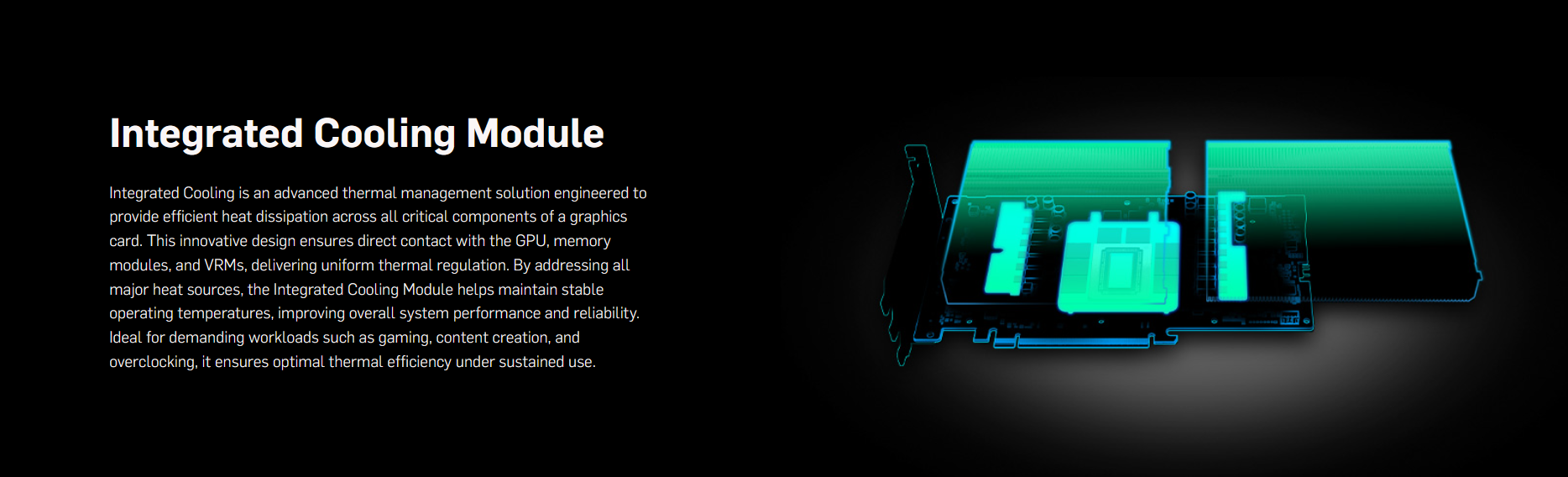 Integrated Cooling Module

Integrated Cooling is an advanced thermal management solution engineered to provide efficient heat dissipation across all critical components of a graphics card. This innovative design ensures direct contact with the GPU, memory modules, and VRMs, delivering uniform thermal regulation. By addressing all major heat sources, the Integrated Cooling Module helps maintain stable operating temperatures, improving overall system performance and reliability. Ideal for demanding workloads such as gaming, content creation, and overclocking, it ensures optimal thermal efficiency under sustained use.